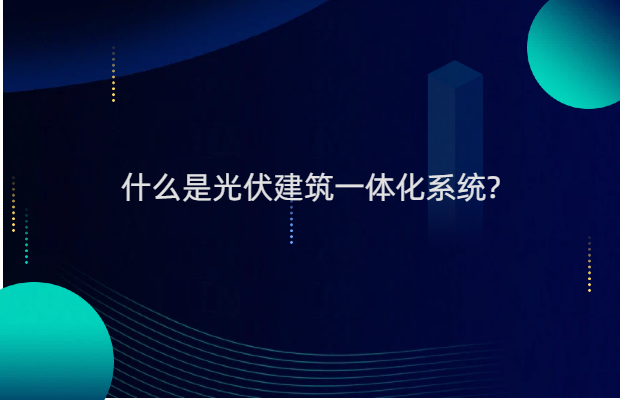 什么是光伏建筑一体化系统?